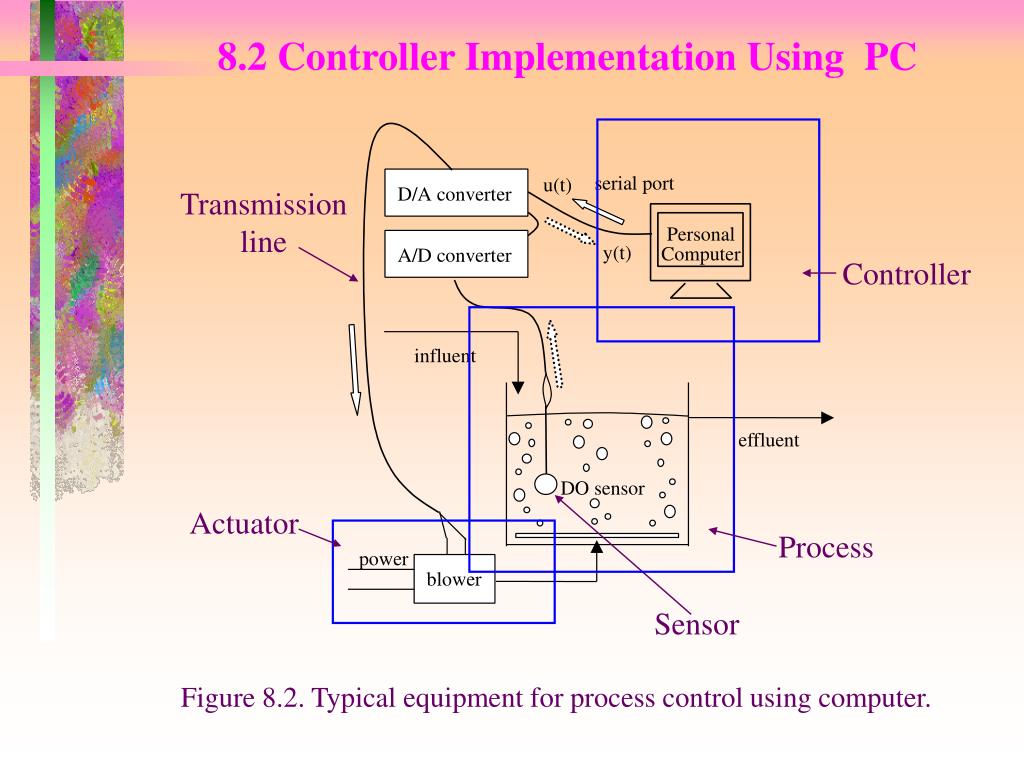 8.2 Controller Implementation Using PC

Transmission line

D/A converter

A/D converter

u(t)

serial port

y(t)

Personal Computer

Controller

influent

effluent

DO sensor

Actuator

power

blower

Process

Sensor

Figure 8.2. Typical equipment for process control using computer.